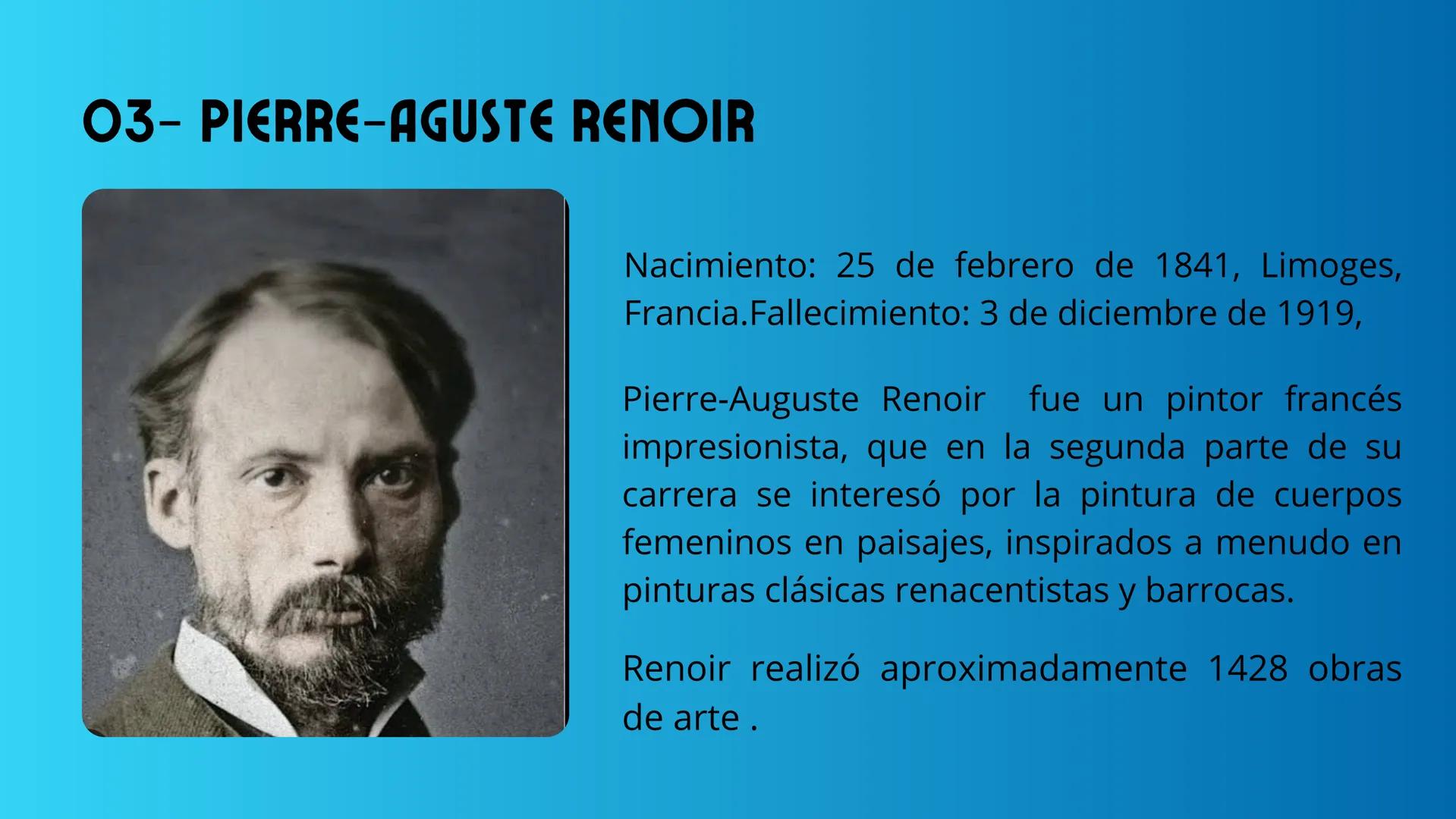 03- PIERRE-AGUSTE RENOIR

Nacimiento: 25 de febrero de 1841, Limoges, Francia.Fallecimiento: 3 de diciembre de 1919,

Pierre-Auguste Renoir fue un pintor francés impresionista, que en la segunda parte de su carrera se interesó por la pintura de cuerpos femeninos en paisajes, inspirados a menudo en pinturas clásicas renacentistas y barrocas.

Renoir realizó aproximadamente 1428 obras de arte .